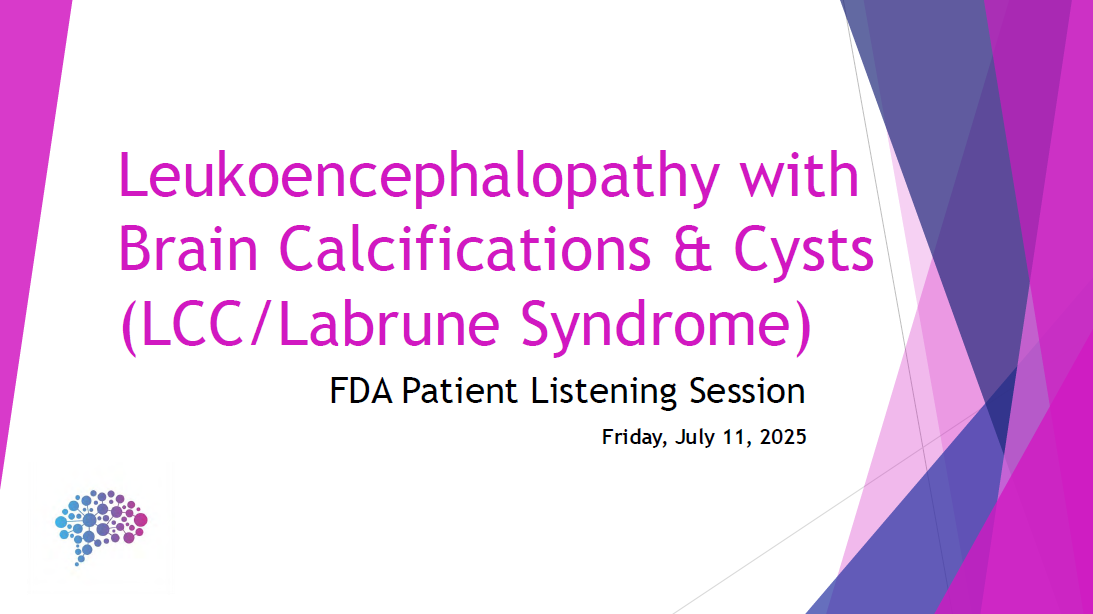 Leukoencephalopathy with Brain Calcifications & Cysts (LCC/Labrune Syndrome)

FDA Patient Listening Session

Friday, July 11, 2025